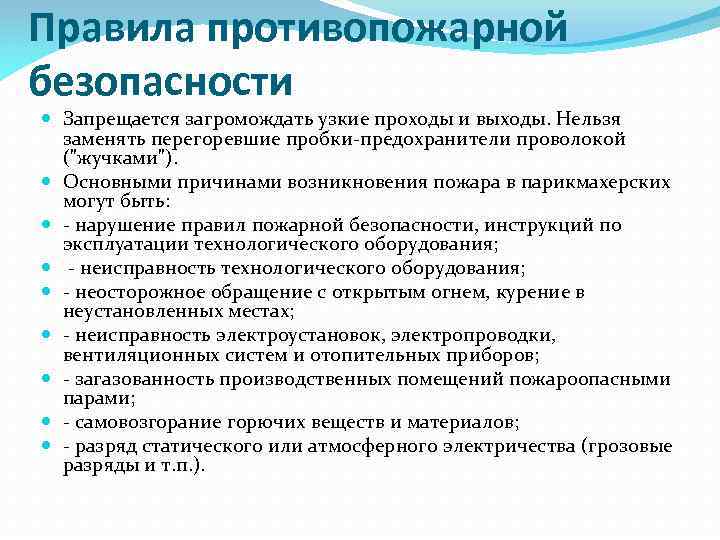 Правила противопожарной безопасности

Запрещается загромождать узкие проходы и выходы. Нельзя заменять перегоревшие пробки-предохранители проволокой ("жучками").

Основными причинами возникновения пожара в парикмахерских могут быть:

- нарушение правил пожарной безопасности, инструкций по эксплуатации технологического оборудования;

- неисправность технологического оборудования;

- неосторожное обращение с открытым огнем, курение в неустановленных местах;

- неисправность электроустановок, электропроводки, вентиляционных систем и отопительных приборов;

- загазованность производственных помещений пожароопасными парами;

- самовозгорание горючих веществ и материалов;

- разряд статического или атмосферного электричества (грозовые разряды и т.п.).